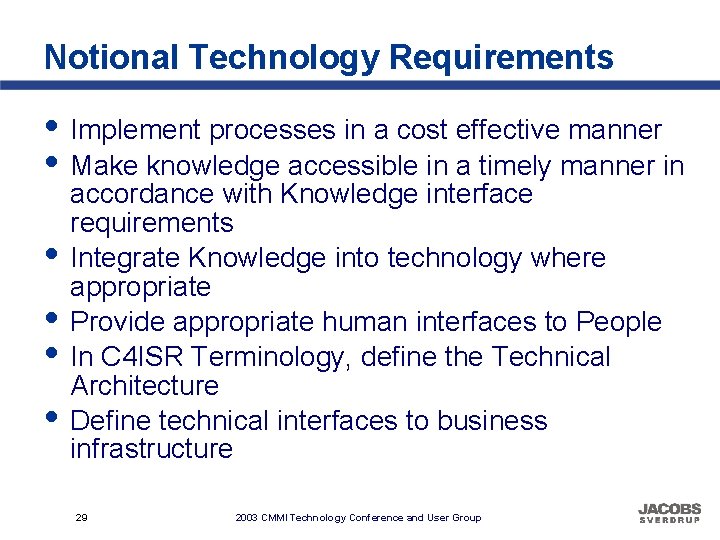 Notional Technology Requirements

• Implement processes in a cost effective manner
• Make knowledge accessible in a timely manner in accordance with Knowledge interface requirements
• Integrate Knowledge into technology where appropriate
• Provide appropriate human interfaces to People
• In C4ISR Terminology, define the Technical Architecture
• Define technical interfaces to business infrastructure

29

2003 CMMI Technology Conference and User Group

JACOBS SVERDRUP